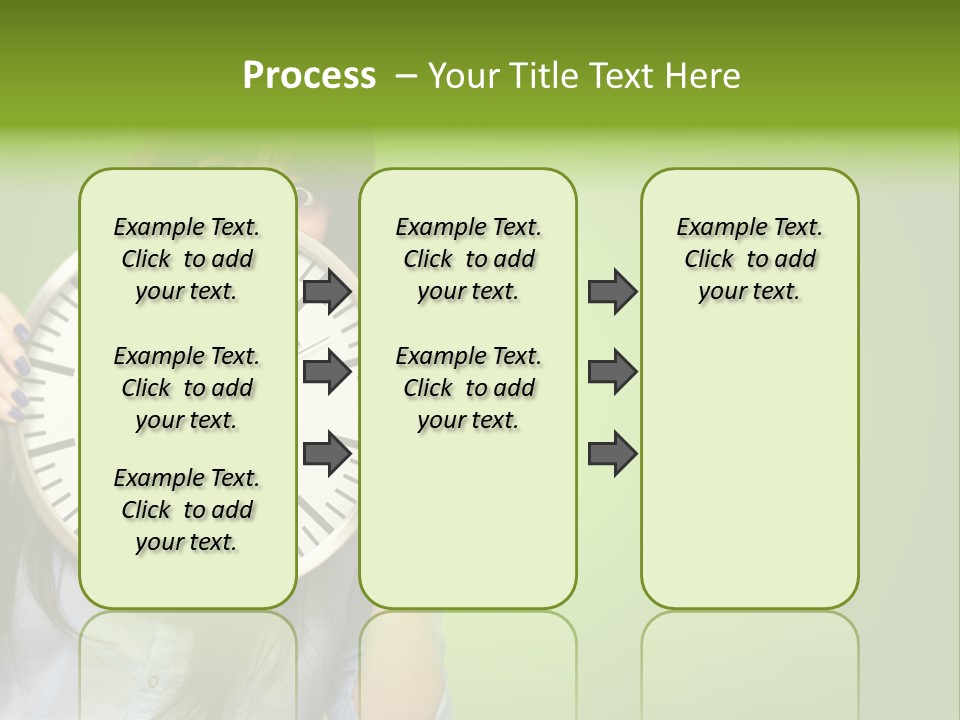 Process – Your Title Text Here

Example Text. Click to add your text.

Example Text. Click to add your text.

Example Text. Click to add your text.

Example Text. Click to add your text.

Example Text. Click to add your text.

Example Text. Click to add your text.